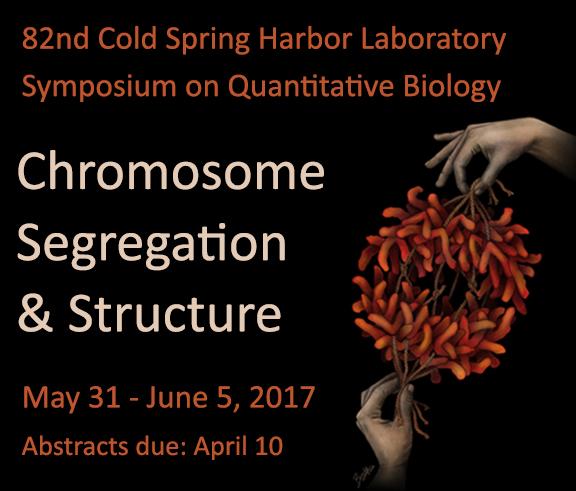 82nd Cold Spring Harbor Laboratory Symposium on Quantitative Biology

Chromosome Segregation & Structure

May 31 - June 5, 2017

Abstracts due: April 10